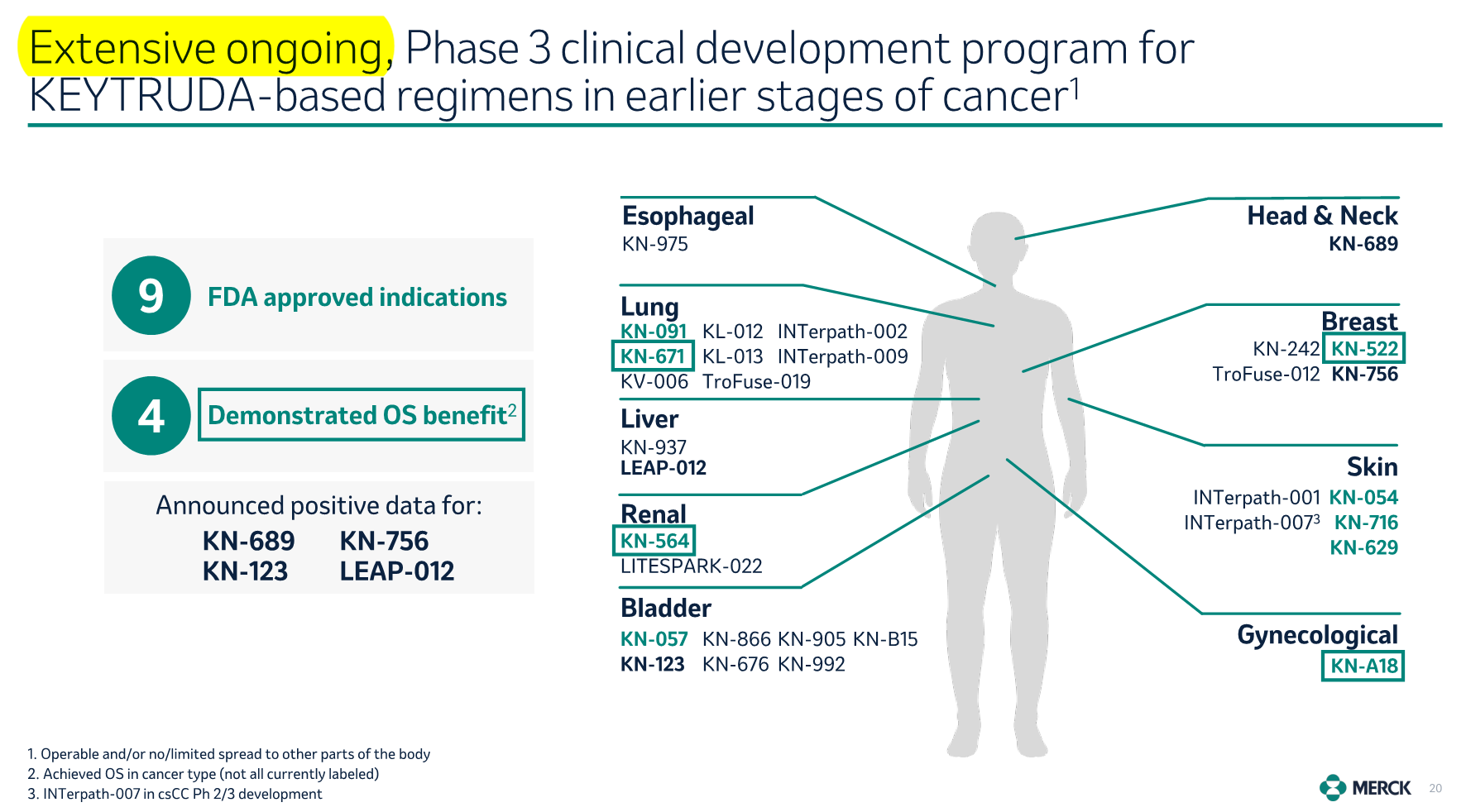 Extensive ongoing, Phase 3 clinical development program for KEYTRUDA-based regimens in earlier stages of cancer$^1$

9 FDA approved indications

4 Demonstrated OS benefit$^2$

Announced positive data for:
KN-689 KN-756
KN-123 LEAP-012

Esophageal
KN-975

Lung
KN-091 KL-012 INTerpath-002
KN-671 KL-013 INTerpath-009
KV-006 TroFuse-019

Liver
KN-937
LEAP-012

Renal
KN-564
LITESPARK-022

Bladder
KN-057 KN-866 KN-905 KN-B15
KN-123 KN-676 KN-992

Head & Neck
KN-689

Breast
KN-242 KN-522
TroFuse-012 KN-756

Skin
INTerpath-001 KN-054
INTerpath-007$^3$ KN-716
KN-629

Gynecological
KN-A18

1. Operable and/or no/limited spread to other parts of the body
2. Achieved OS in cancer type (not all currently labeled)
3. INTerpath-007 in csCC Ph 2/3 development

MERCK 20